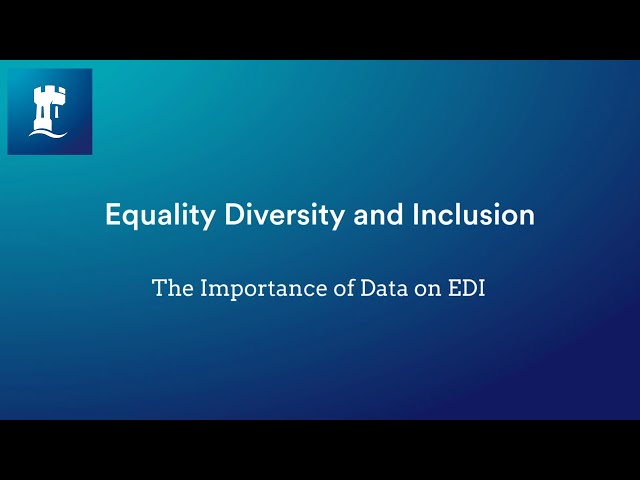 Equality Diversity and Inclusion

The Importance of Data on EDI